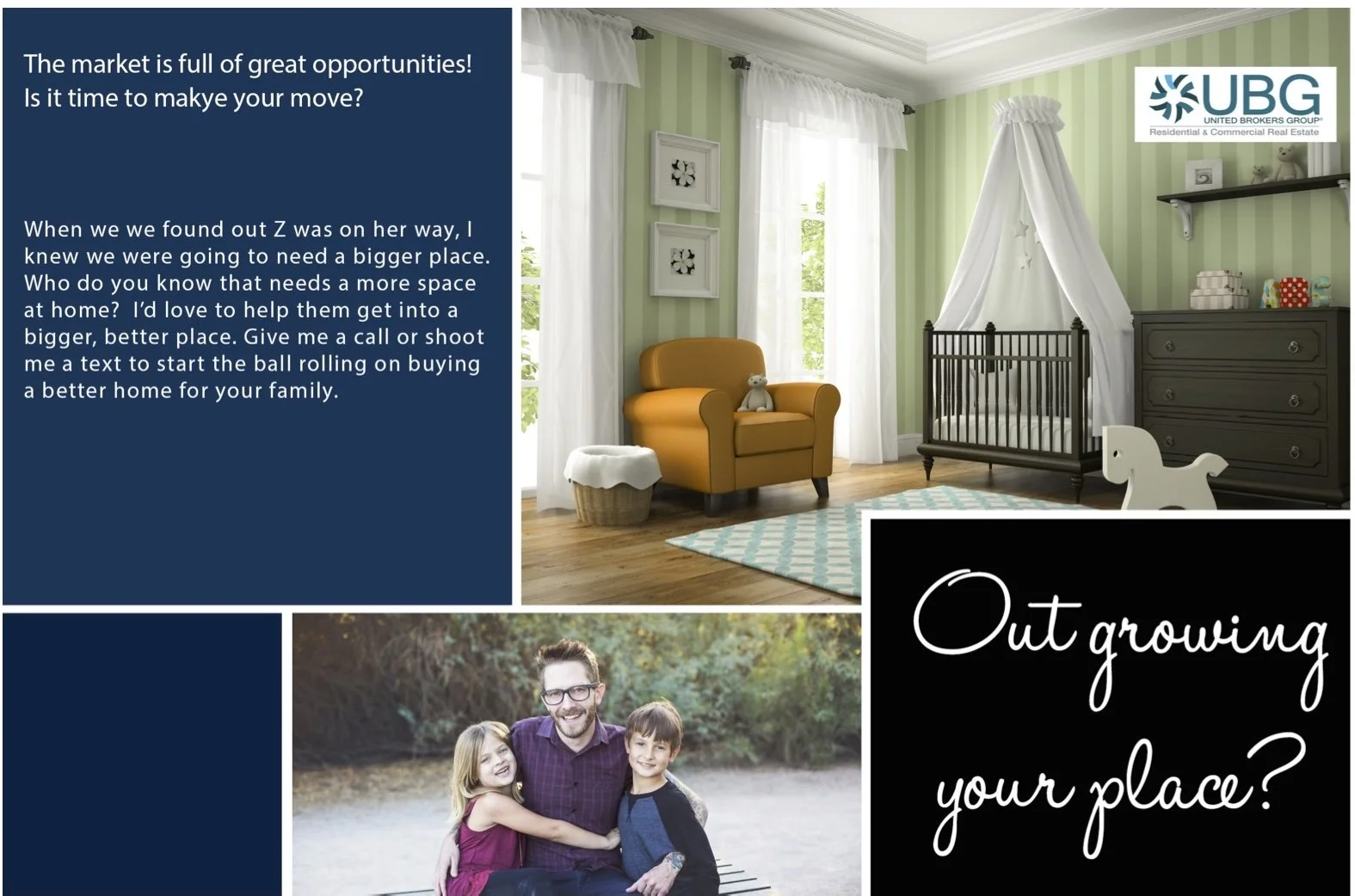 The market is full of great opportunities! Is it time to makye your move?

When we we found out Z was on her way, I knew we were going to need a bigger place. Who do you know that needs a more space at home? I'd love to help them get into a bigger, better place. Give me a call or shoot me a text to start the ball rolling on buying a better home for your family.

UBG
UNITED BROKERS GROUP
Residential & Commercial Real Estate

Out growing your place?